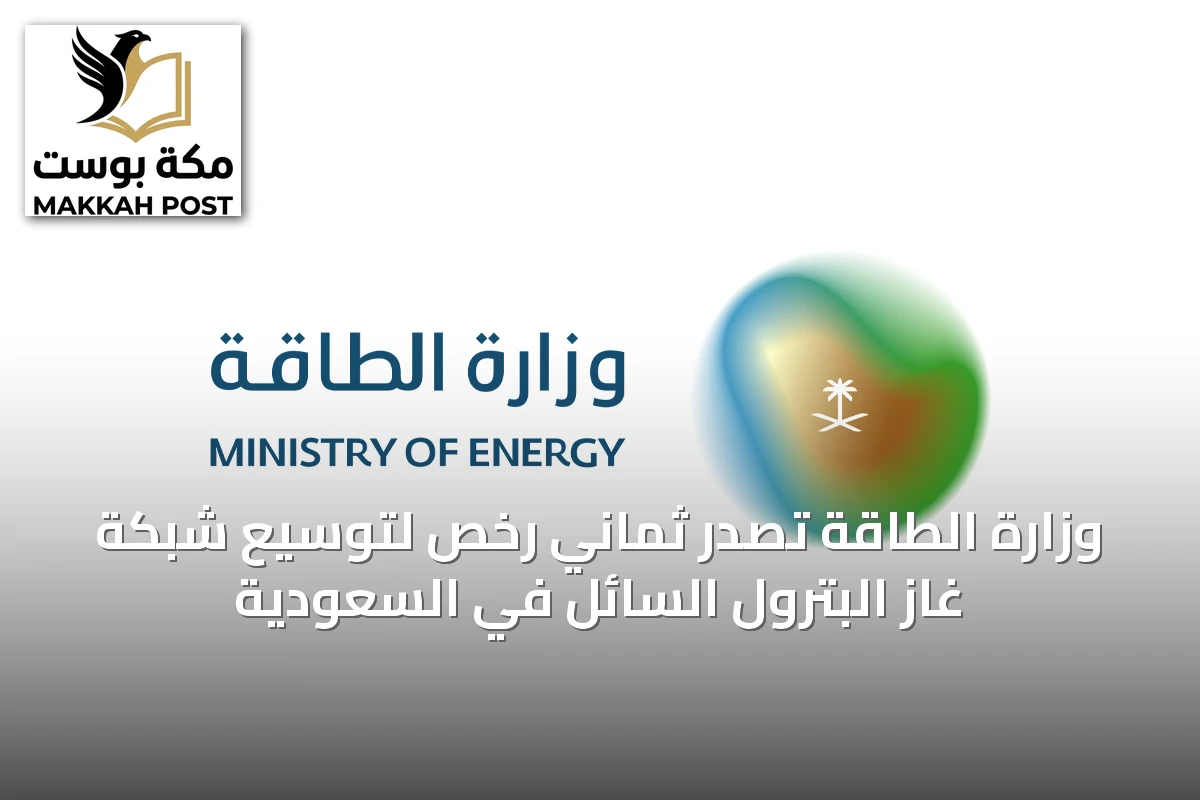 مكة بوست
MAKKAH POST

وزارة الطاقة
MINISTRY OF ENERGY

وزارة الطاقة تصدر ثماني رخص لتوسيع شبكة غاز البترول السائل في السعودية